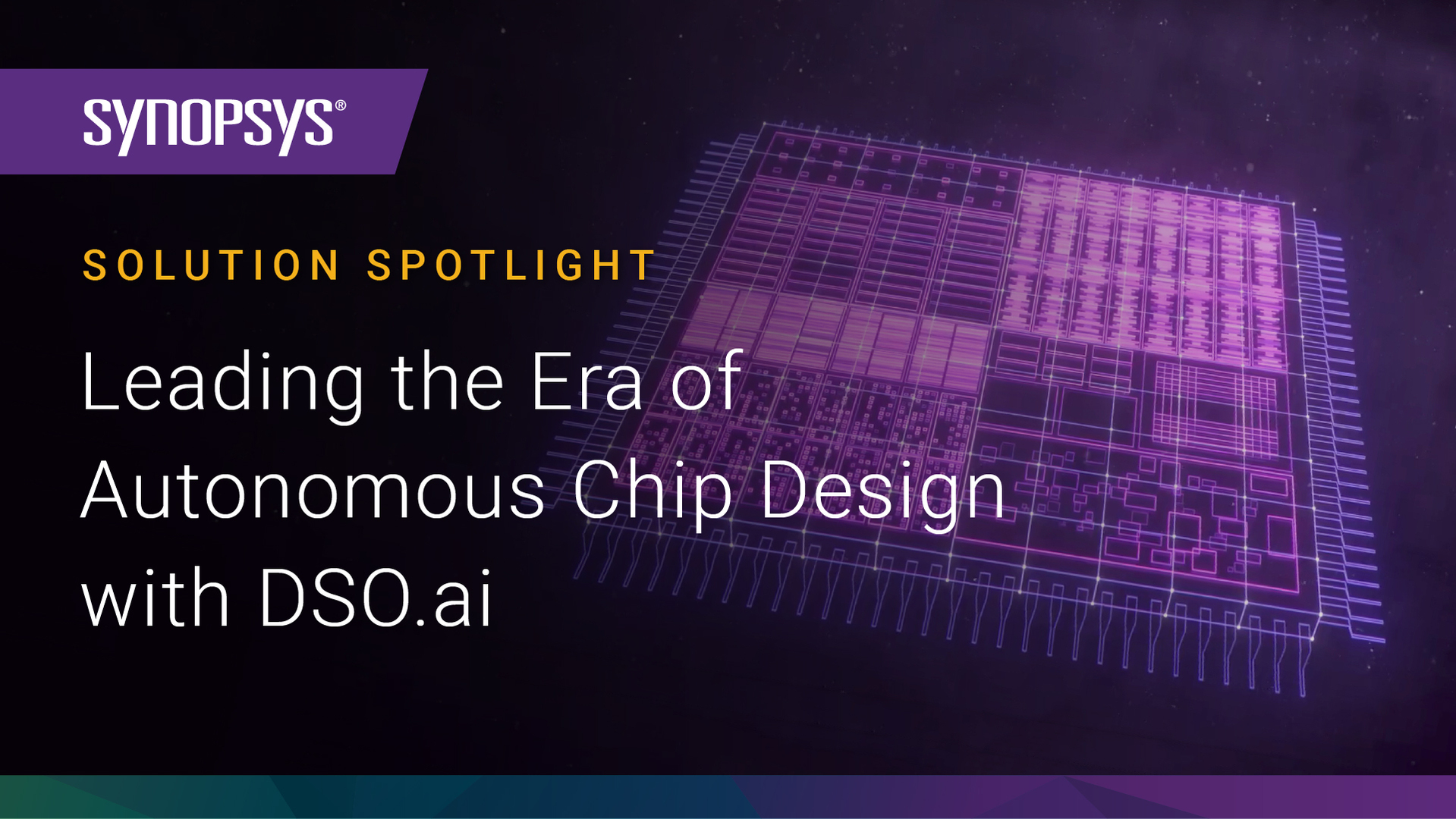 SYNOPSYS®

SOLUTION SPOTLIGHT

Leading the Era of Autonomous Chip Design with DSO.ai